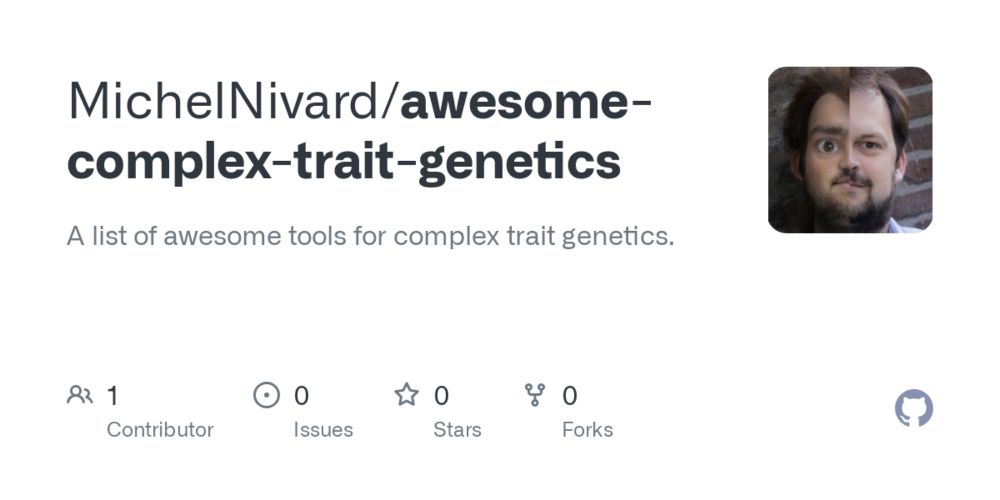 MichelNivard/awesome-complex-trait-genetics

A list of awesome tools for complex trait genetics.

1 Contributor

0 Issues

0 Stars

0 Forks